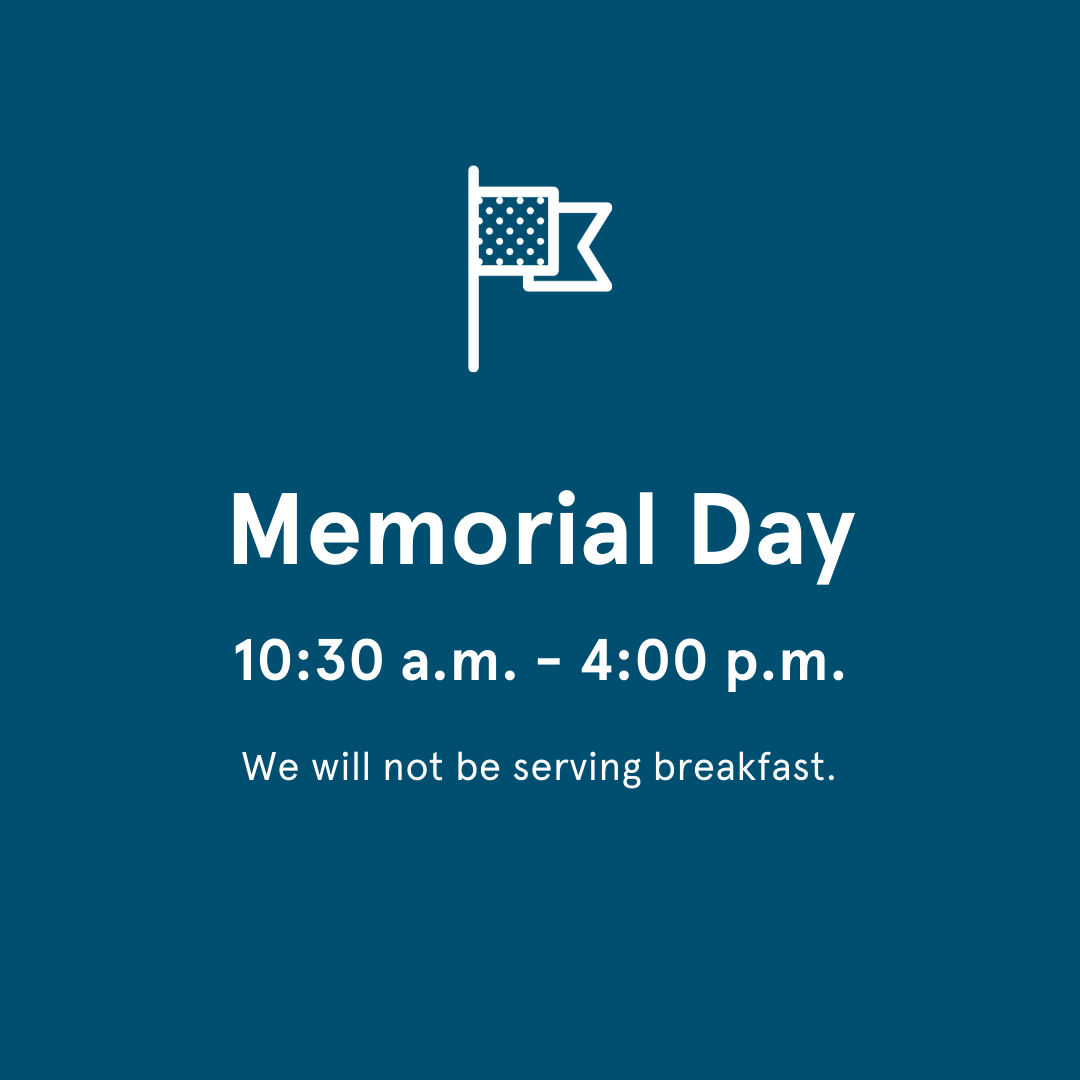 Memorial Day

10:30 a.m. - 4:00 p.m.

We will not be serving breakfast.